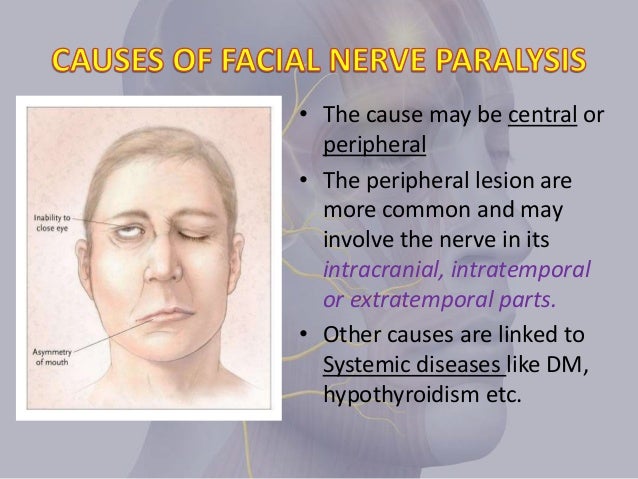 CAUSES OF FACIAL NERVE PARALYSIS

Inability to close eye

Asymmetry of mouth

• The cause may be central or peripheral

• The peripheral lesion are more common and may involve the nerve in its intracranial, intratemporal or extratemporal parts.

• Other causes are linked to Systemic diseases like DM, hypothyroidism etc.